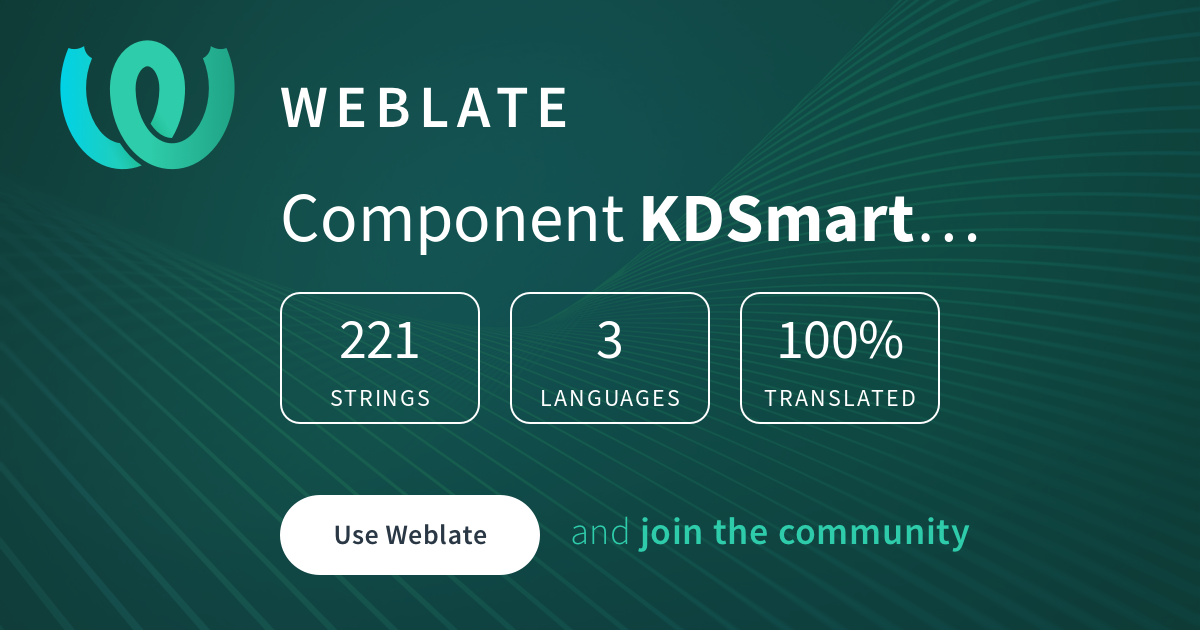 WEBLATE

Component KDSmart…

221
STRINGS

3
LANGUAGES

100%
TRANSLATED

Use Weblate

and join the community